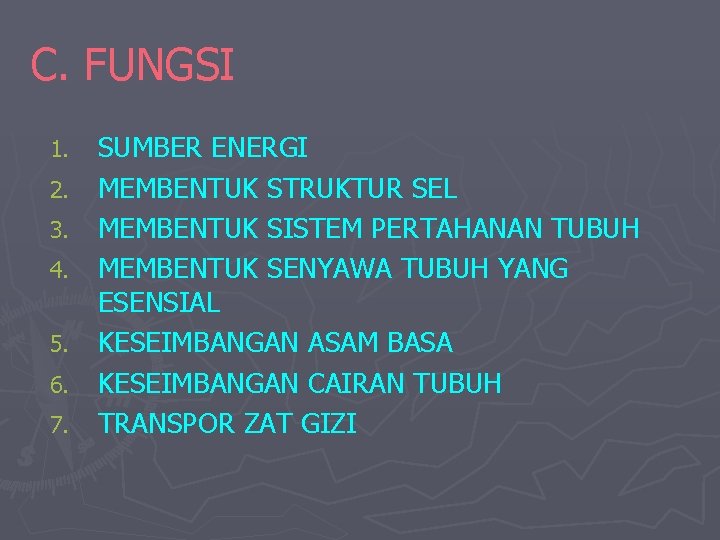 C. FUNGSI

1. SUMBER ENERGI
2. MEMBENTUK STRUKTUR SEL
3. MEMBENTUK SISTEM PERTAHANAN TUBUH
4. MEMBENTUK SENYAWA TUBUH YANG ESENSIAL
5. KESEIMBANGAN ASAM BASA
6. KESEIMBANGAN CAIRAN TUBUH
7. TRANSPOR ZAT GIZI